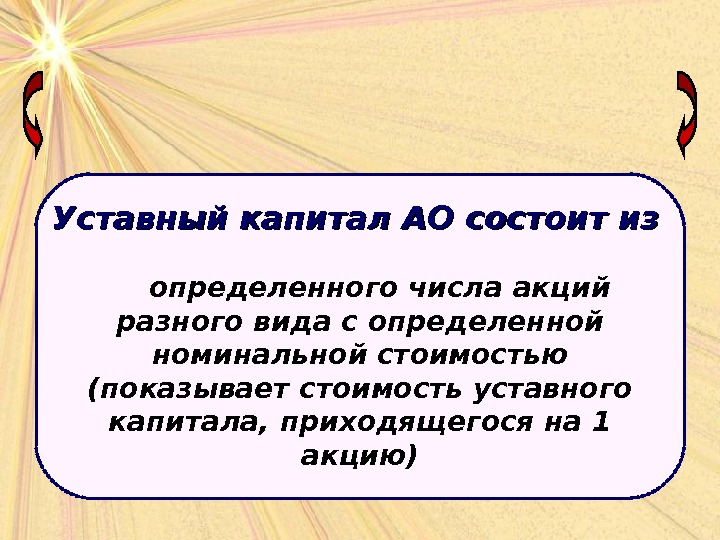 Уставный капитал АО состоит из

определенного числа акций разного вида с определенной номинальной стоимостью (показывает стоимость уставного капитала, приходящегося на 1 акцию)